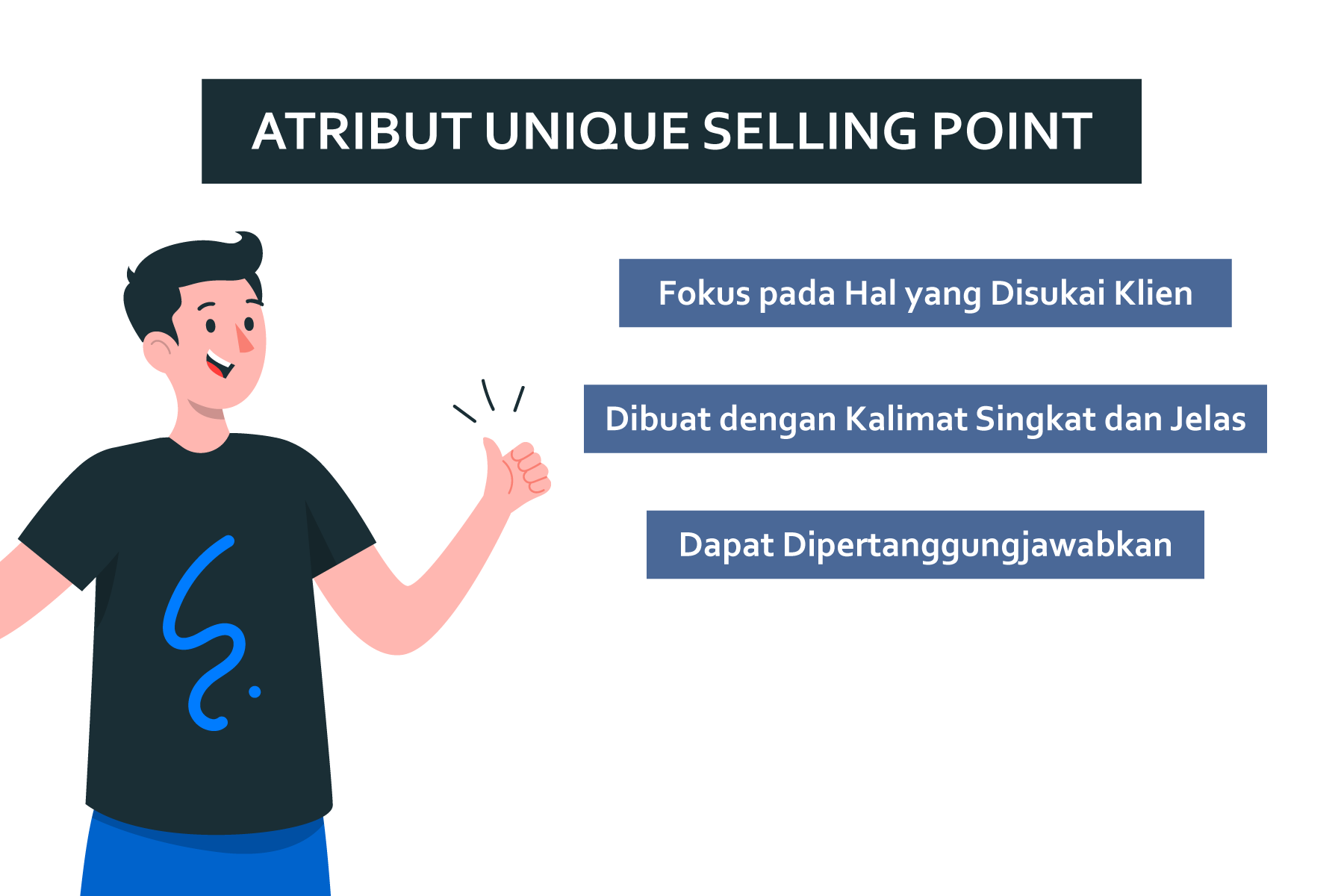 ATRIBUT UNIQUE SELLING POINT

Fokus pada Hal yang Disukai Klien

Dibuat dengan Kalimat Singkat dan Jelas

Dapat Dipertanggungjawabkan